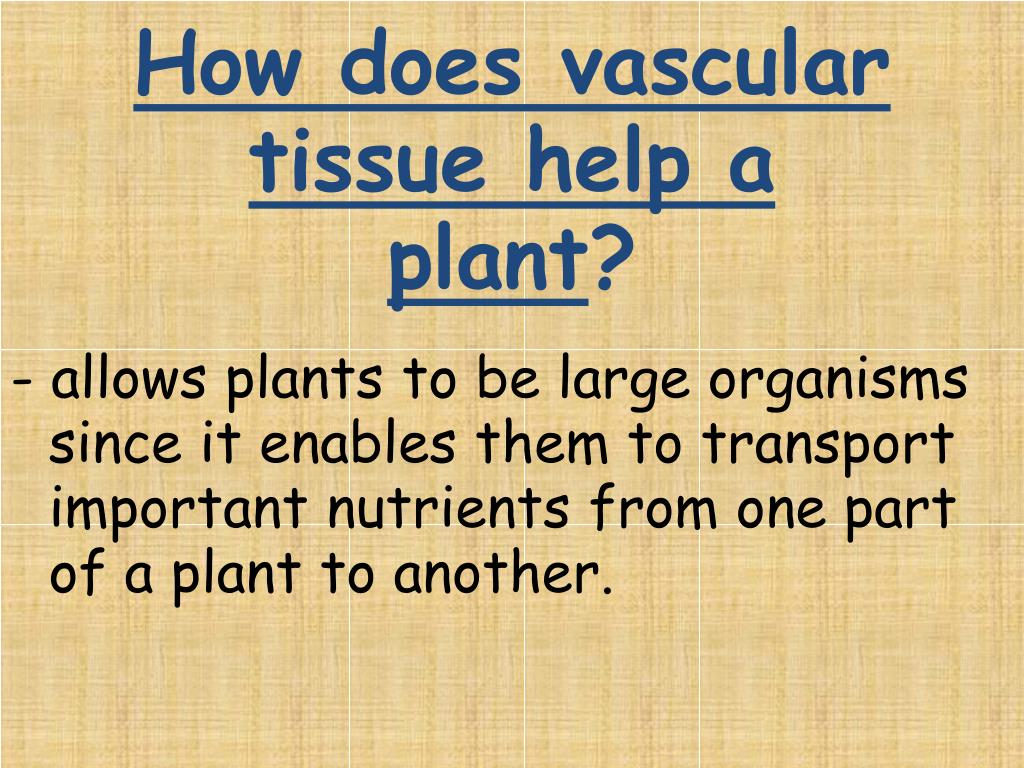 How does vascular tissue help a plant?

- allows plants to be large organisms since it enables them to transport important nutrients from one part of a plant to another.